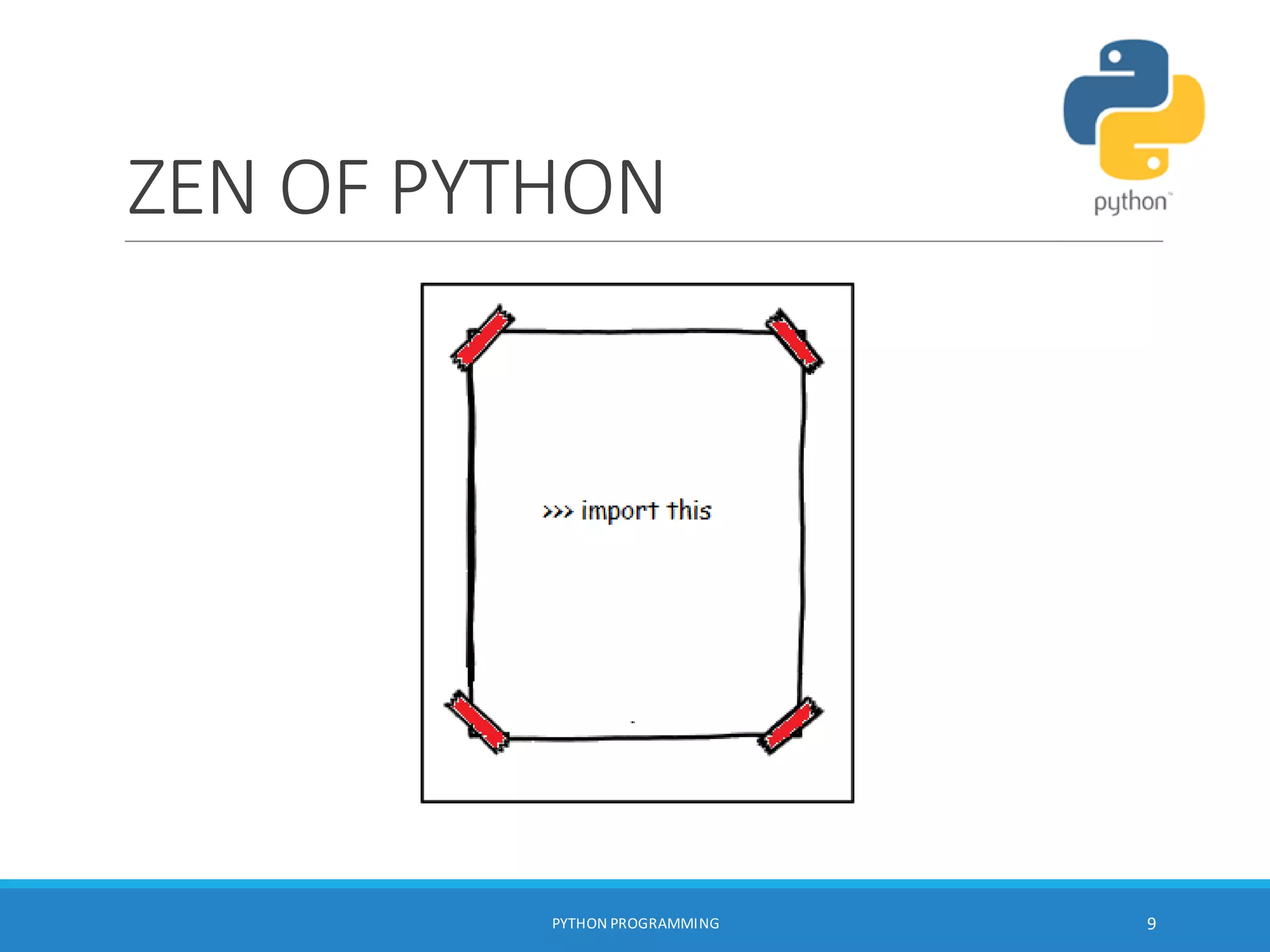 ZEN OF PYTHON

python™

>>> import this

PYTHON PROGRAMMING

9